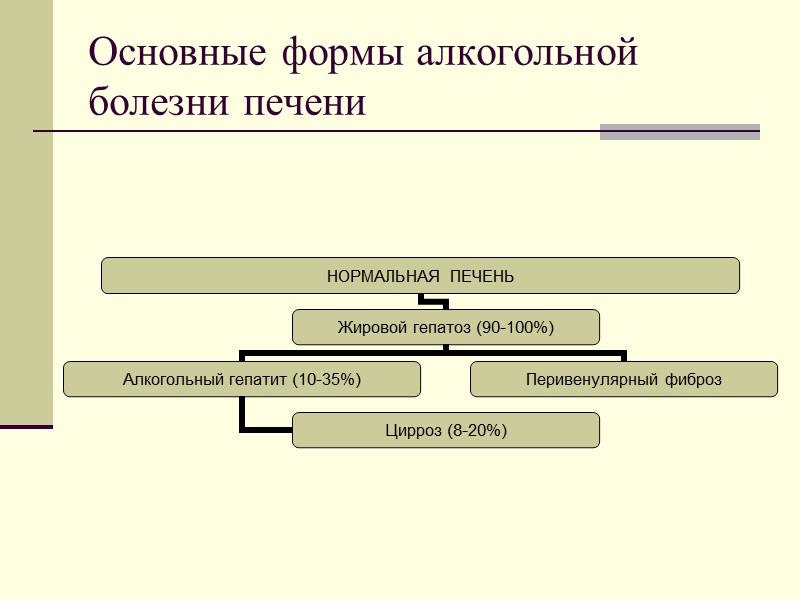 Основные формы алкогольной болезни печени

НОРМАЛЬНАЯ ПЕЧЕНЬ

Жировой гепатоз (90-100%)

Алкогольный гепатит (10-35%)

Перивенулярный фиброз

Цирроз (8-20%)